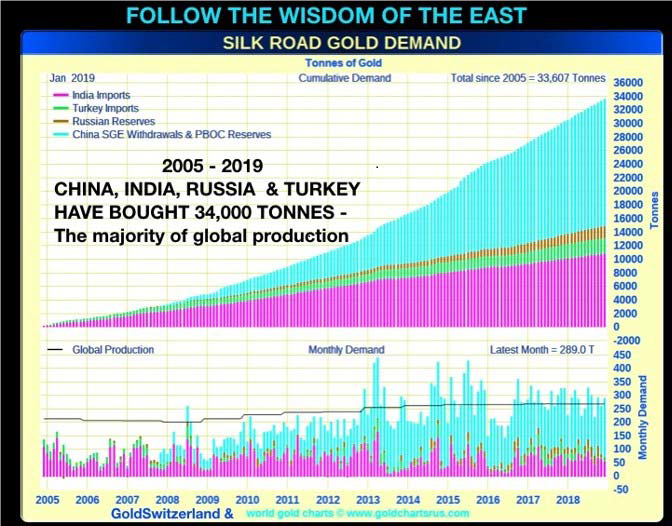 FOLLOW THE WISDOM OF THE EAST

SILK ROAD GOLD DEMAND

Tonnes of Gold

Jan 2019

Cumulative Demand

Total since 2005 = 33,607 Tonnes

India Imports
Turkey Imports
Russian Reserves
China SGE Withdrawals & PBOC Reserves

2005 - 2019
CHINA, INDIA, RUSSIA & TURKEY HAVE BOUGHT 34,000 TONNES -
The majority of global production

36000
34000
32000
30000
28000
26000
24000
22000
20000
18000
16000
14000
12000
10000
8000
6000
4000
2000
0
-2000

Tonnes

Global Production

Monthly Demand

Latest Month = 289.0 T

450
400
350
300
250
200
150
100
50
0
-50

Monthly Demand

2005 2006 2007 2008 2009 2010 2011 2012 2013 2014 2015 2016 2017 2018

GoldSwitzerland &

world gold charts © www.goldchartsrus.com